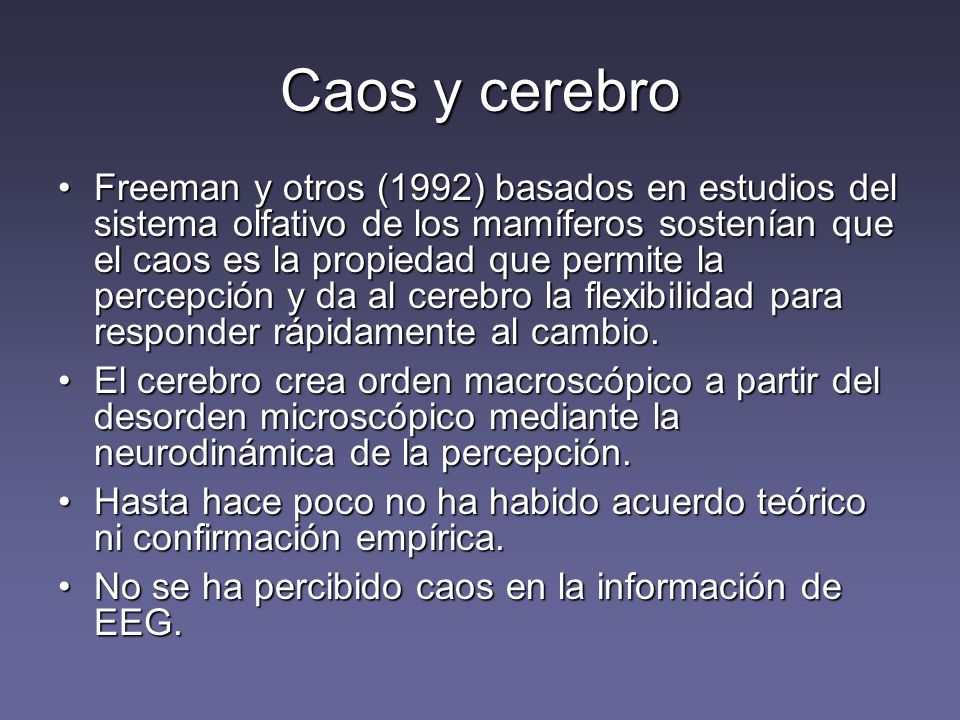 Caos y cerebro

• Freeman y otros (1992) basados en estudios del sistema olfativo de los mamíferos sostenían que el caos es la propiedad que permite la percepción y da al cerebro la flexibilidad para responder rápidamente al cambio.
• El cerebro crea orden macroscópico a partir del desorden microscópico mediante la neurodinámica de la percepción.
• Hasta hace poco no ha habido acuerdo teórico ni confirmación empírica.
• No se ha percibido caos en la información de EEG.